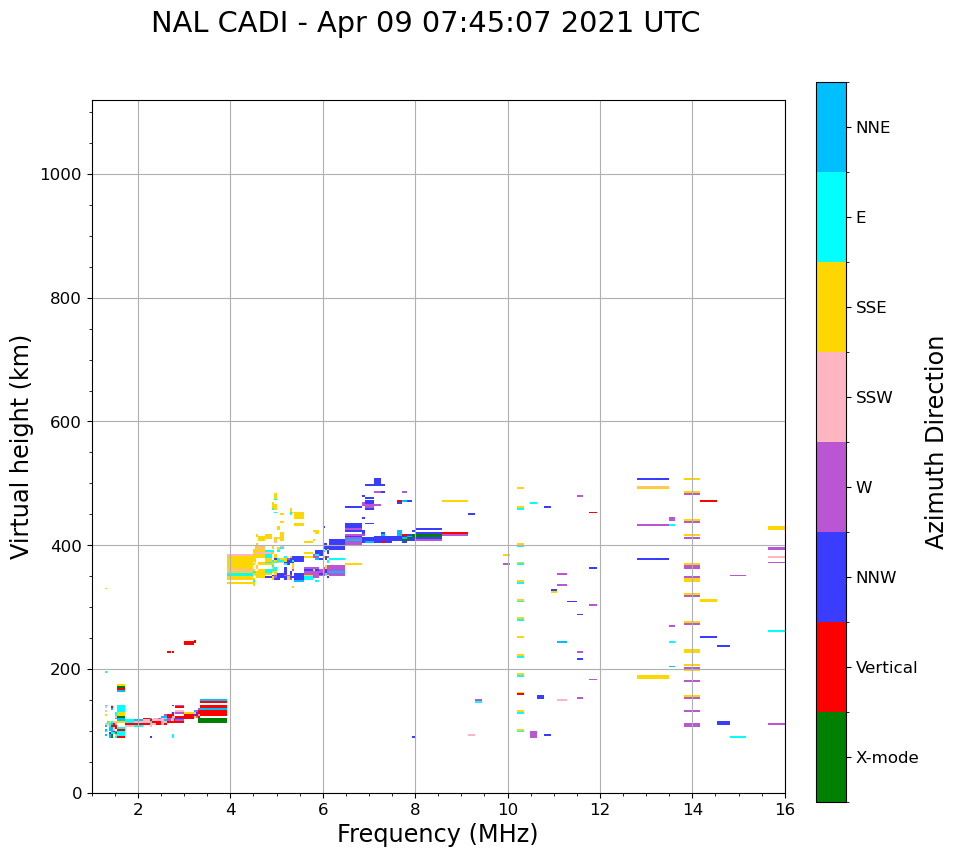 NAL CADI - Apr 09 07:45:07 2021 UTC

Virtual height (km)

1000
800
600
400
200
0

2
4
6
8
10
12
14
16

Frequency (MHz)

NNE
E
SSE
SSW
W
NNW
Vertical
X-mode

Azimuth Direction